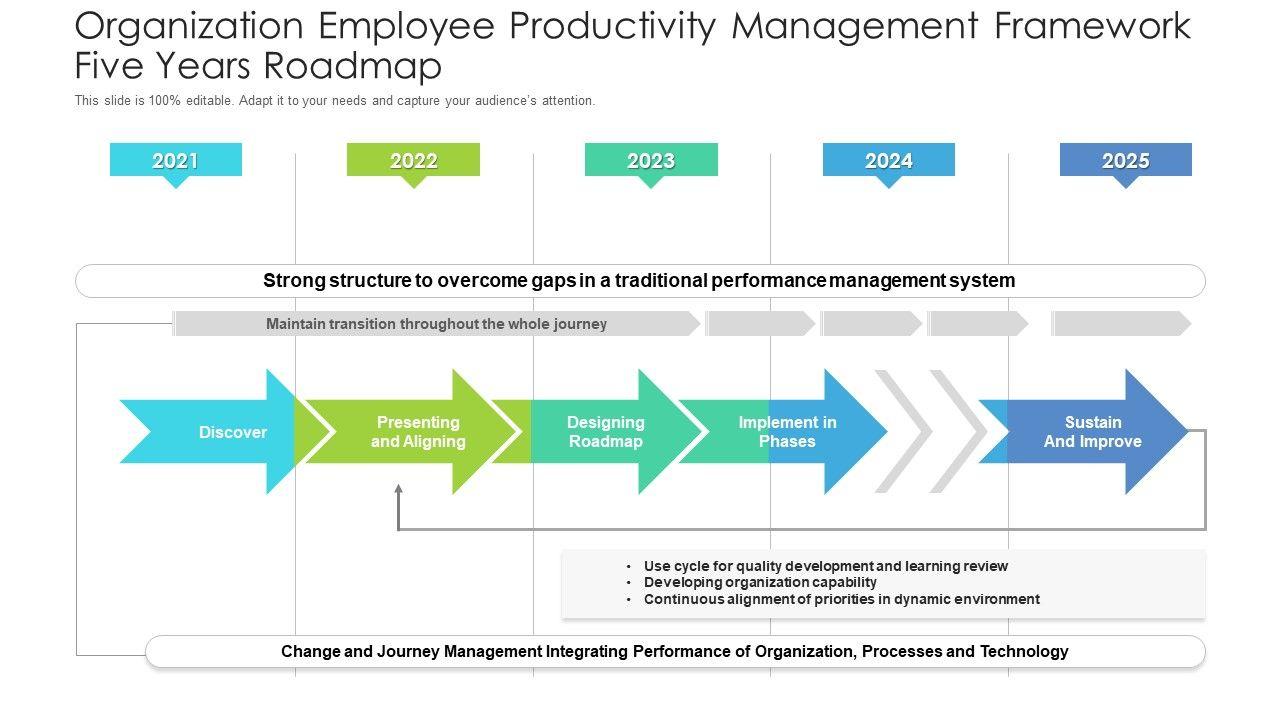 Organization Employee Productivity Management Framework Five Years Roadmap

This slide is 100% editable. Adapt it to your needs and capture your audience's attention.

2021

2022

2023

2024

2025

Strong structure to overcome gaps in a traditional performance management system

Maintain transition throughout the whole journey

Discover

Presenting and Aligning

Designing Roadmap

Implement in Phases

Sustain And Improve

• Use cycle for quality development and learning review
• Developing organization capability
• Continuous alignment of priorities in dynamic environment

Change and Journey Management Integrating Performance of Organization, Processes and Technology